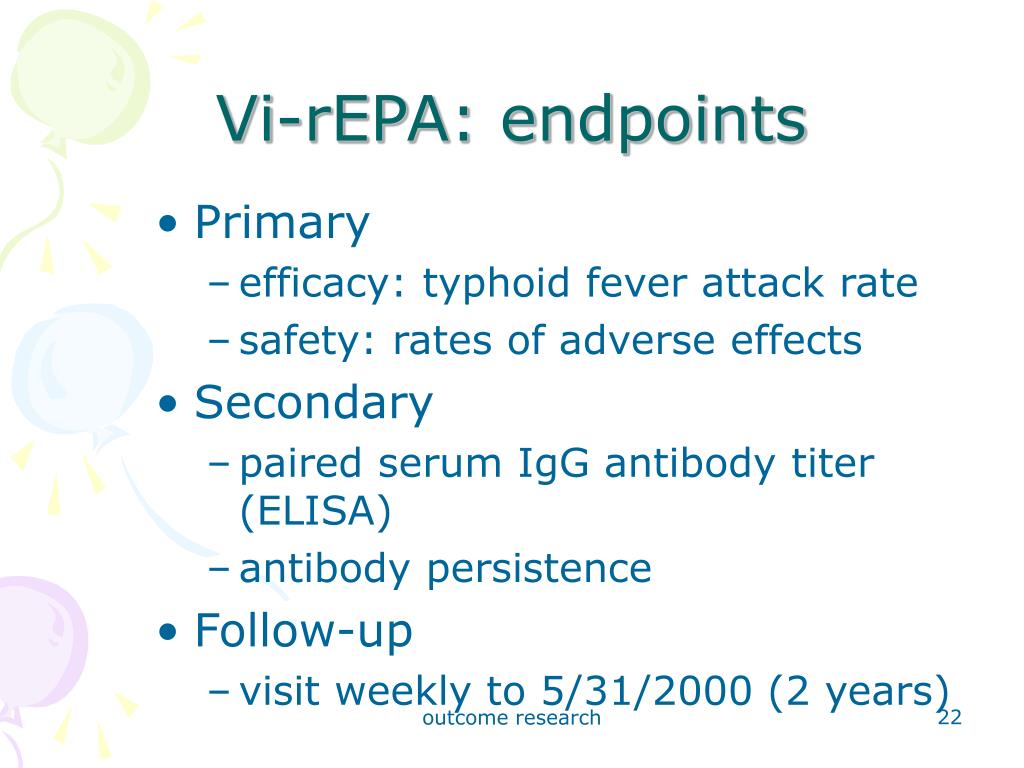 Vi-rEPA: endpoints

• Primary
– efficacy: typhoid fever attack rate
– safety: rates of adverse effects
• Secondary
– paired serum IgG antibody titer (ELISA)
– antibody persistence
• Follow-up
– visit weekly to 5/31/2000 (2 years)

outcome research

22